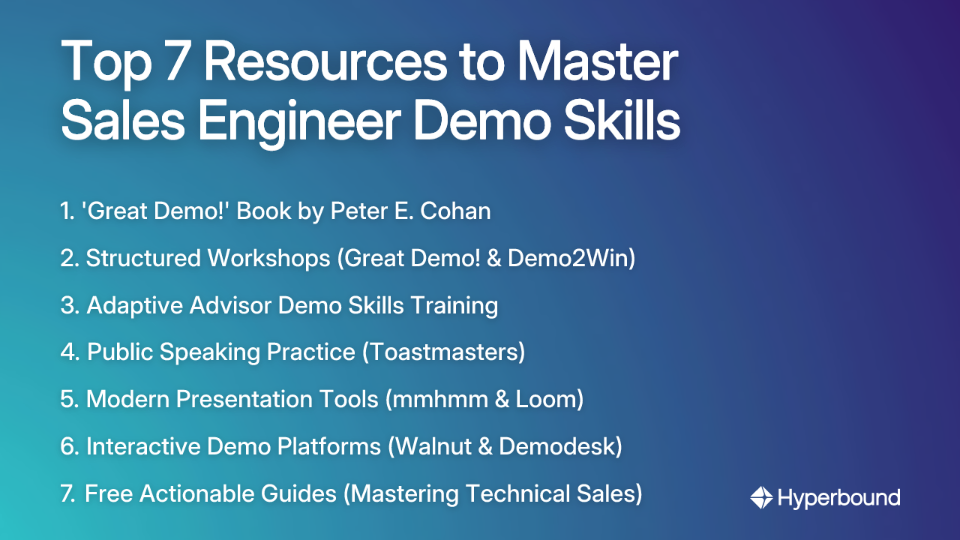 Top 7 Resources to Master Sales Engineer Demo Skills

1. 'Great Demo!' Book by Peter E. Cohan

2. Structured Workshops (Great Demo! & Demo2Win)

3. Adaptive Advisor Demo Skills Training

4. Public Speaking Practice (Toastmasters)

5. Modern Presentation Tools (mmhmm & Loom)

6. Interactive Demo Platforms (Walnut & Demodesk)

7. Free Actionable Guides (Mastering Technical Sales)

Hyperbound